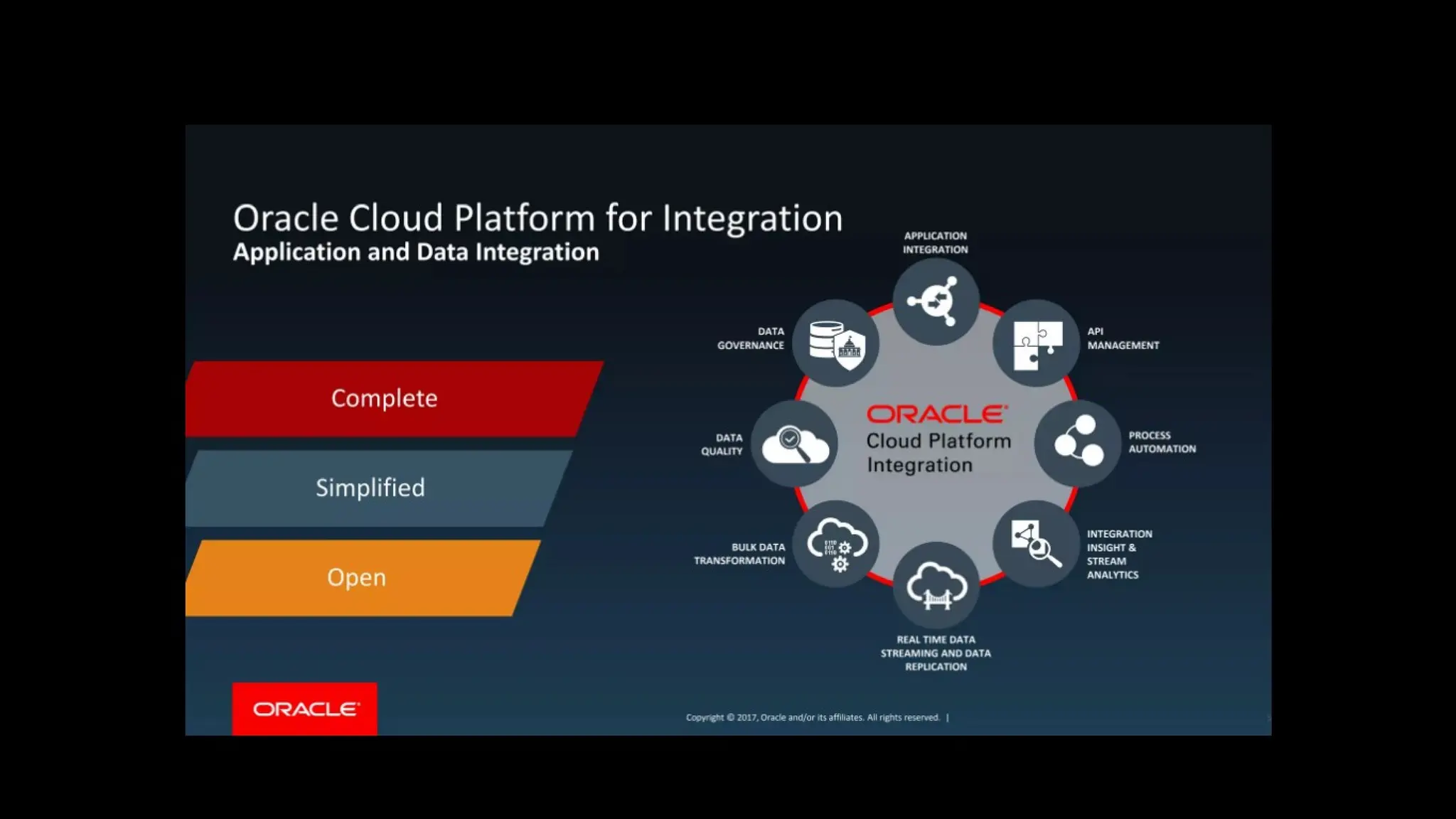 Oracle Cloud Platform for Integration
Application and Data Integration

Complete

Simplified

Open

APPLICATION INTEGRATION

API MANAGEMENT

PROCESS AUTOMATION

INTEGRATION INSIGHT & STREAM ANALYTICS

REAL TIME DATA STREAMING AND DATA REPLICATION

BULK DATA TRANSFORMATION

DATA QUALITY

DATA GOVERNANCE

ORACLE
Cloud Platform Integration

ORACLE

Copyright © 2017, Oracle and/or its affiliates. All rights reserved. |